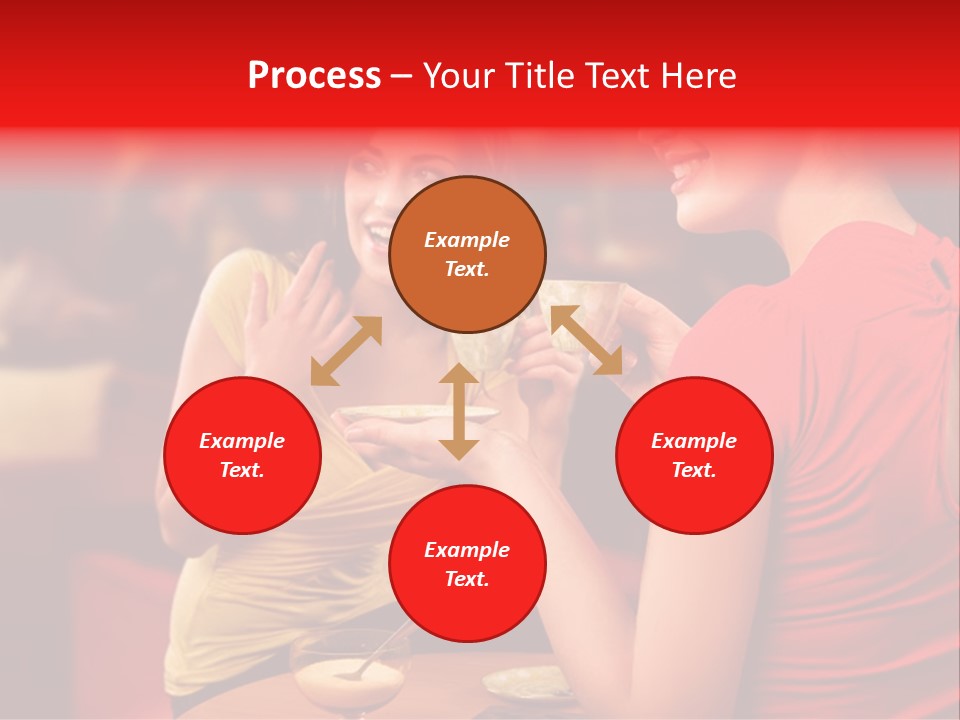 Process – Your Title Text Here

Example Text.

Example Text.

Example Text.

Example Text.